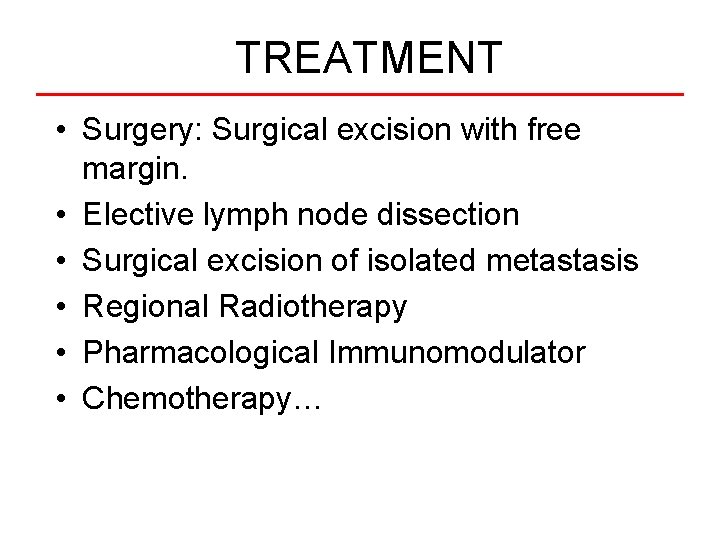 TREATMENT

• Surgery: Surgical excision with free margin.
• Elective lymph node dissection
• Surgical excision of isolated metastasis
• Regional Radiotherapy
• Pharmacological Immunomodulator
• Chemotherapy…